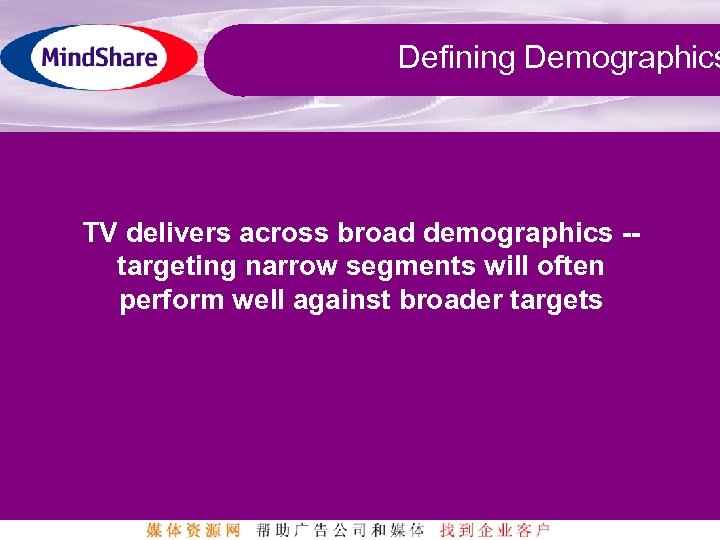 MindShare

Defining Demographics

TV delivers across broad demographics -- targeting narrow segments will often perform well against broader targets

媒体资源网 帮助广告公司和媒体 找到企业客户